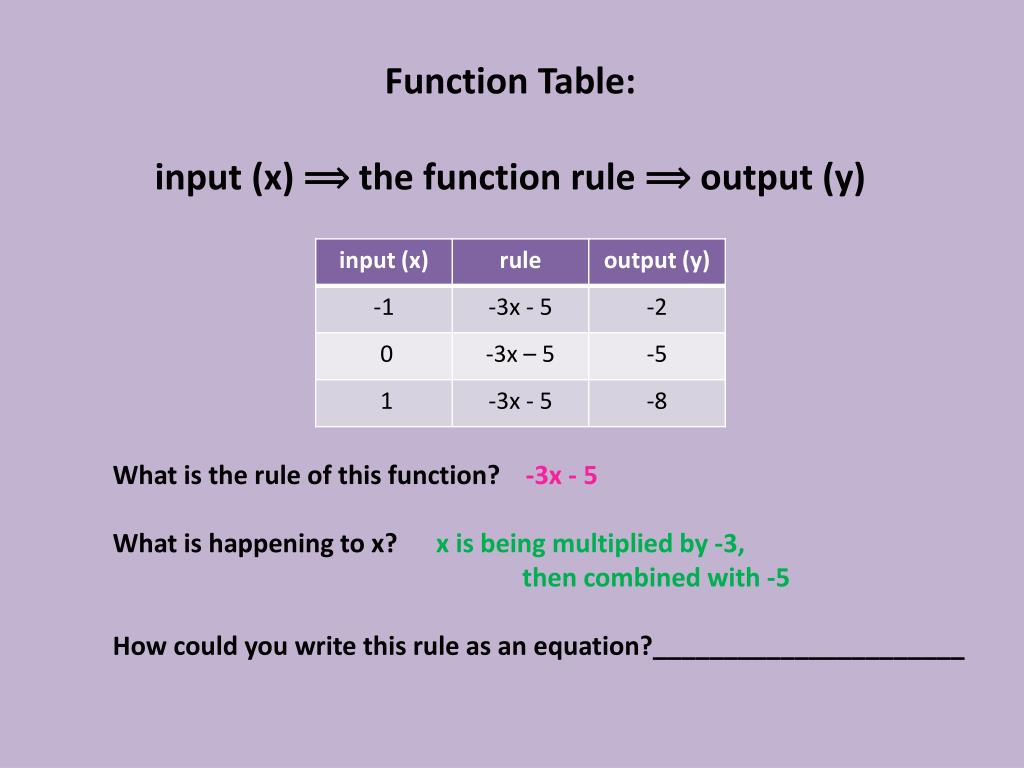 Function Table:

input (x) $\Longrightarrow$ the function rule $\Longrightarrow$ output (y)

| input (x) | rule | output (y) |
|---|---|---|
| -1 | -3x - 5 | -2 |
| 0 | -3x – 5 | -5 |
| 1 | -3x - 5 | -8 |

What is the rule of this function? -3x - 5

What is happening to x? x is being multiplied by -3, then combined with -5

How could you write this rule as an equation?______________________